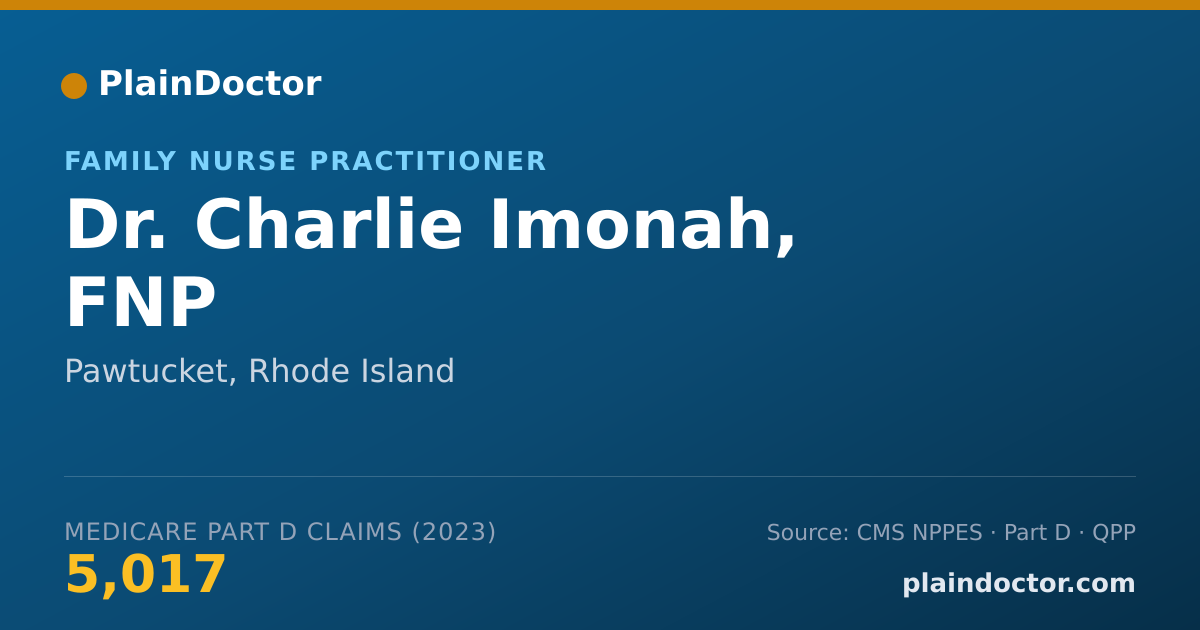 PlainDoctor

FAMILY NURSE PRACTITIONER

Dr. Charlie Imonah, FNP

Pawtucket, Rhode Island

MEDICARE PART D CLAIMS (2023)

5,017

Source: CMS NPPES · Part D · QPP

plaindoctor.com